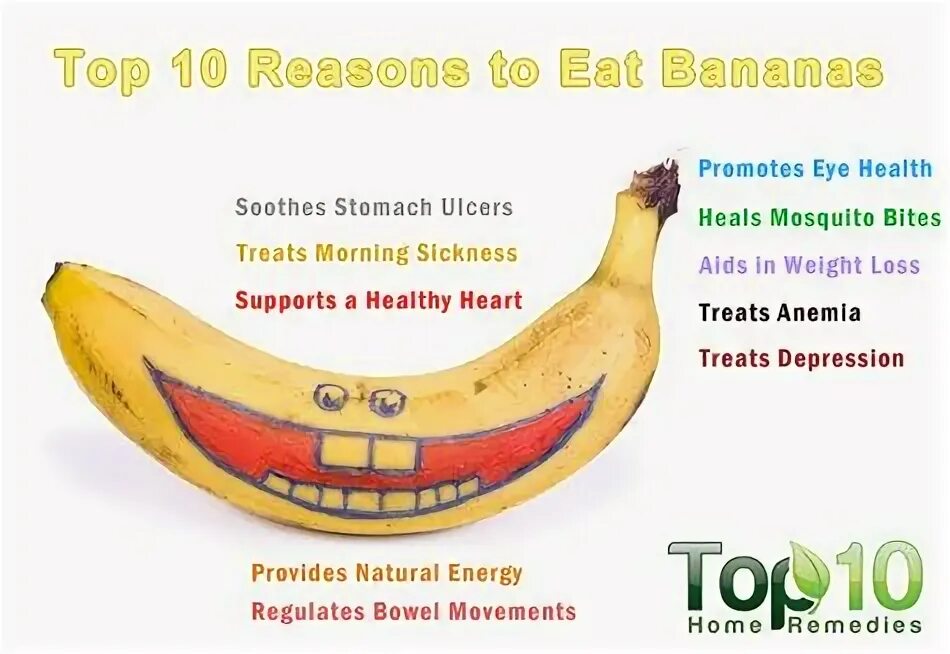 Top 10 Reasons to Eat Bananas

Soothes Stomach Ulcers

Treats Morning Sickness

Supports a Healthy Heart

Promotes Eye Health

Heals Mosquito Bites

Aids in Weight Loss

Treats Anemia

Treats Depression

Provides Natural Energy

Regulates Bowel Movements

Top 10 Home Remedies